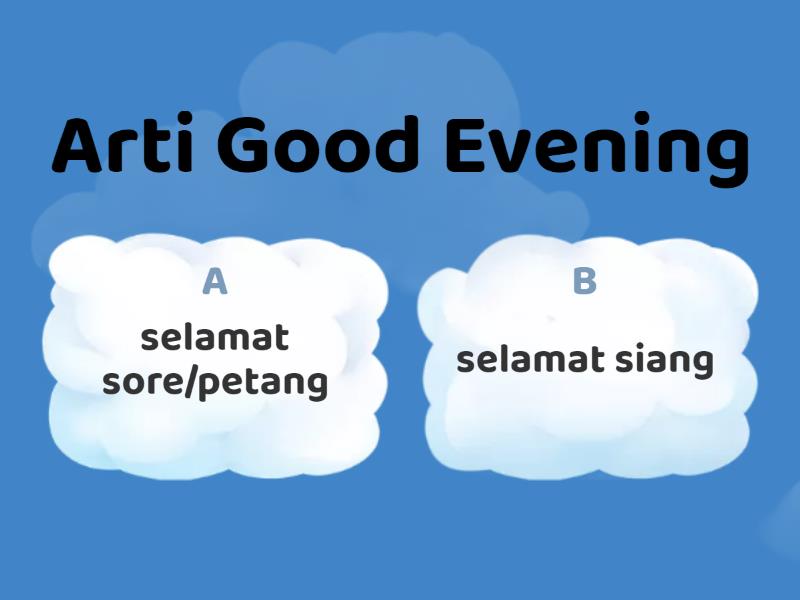 Arti Good Evening

A
selamat sore/petang

B
selamat siang